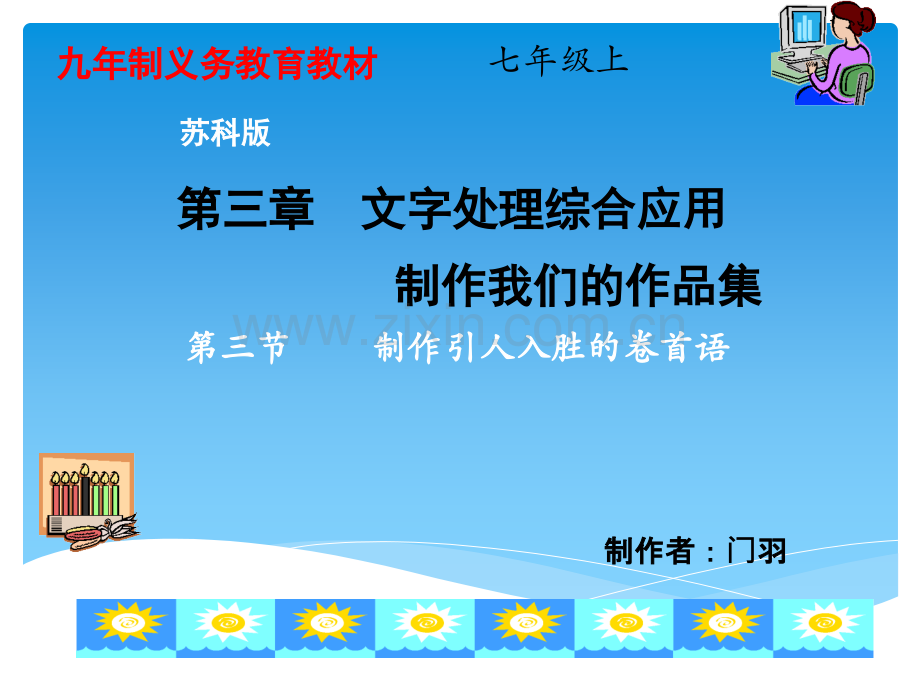 九年制义务教育教材　　七年级上

苏科版

第三章　文字处理综合应用

制作我们的作品集

www.zixin.com.cn

第三节　　制作引人入胜的卷首语

制作者：门羽